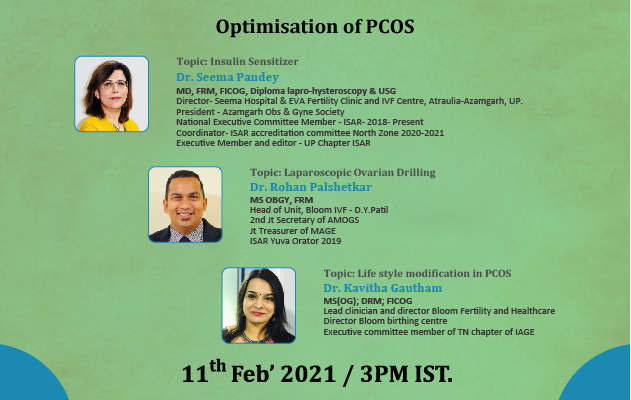 Optimisation of PCOS

Topic: Insulin Sensitizer
Dr. Seema Pandey
MD, FRM, FICOG, Diploma lapro-hysteroscopy & USG
Director- Seema Hospital & EVA Fertility Clinic and IVF Centre, Atraulia-Azamgarh, UP.
President - Azamgarh Obs & Gyne Society
National Executive Committee Member - ISAR- 2018- Present
Coordinator- ISAR accreditation committee North Zone 2020-2021
Executive Member and editor - UP Chapter ISAR

Topic: Laparoscopic Ovarian Drilling
Dr. Rohan Palshetkar
MS OBGY, FRM
Head of Unit, Bloom IVF - D.Y.Patil
2nd Jt Secretary of AMOGS
Jt Treasurer of MAGE
ISAR Yuva Orator 2019

Topic: Life style modification in PCOS
Dr. Kavitha Gautham
MS(OG); DRM; FICOG
Lead clinician and director Bloom Fertility and Healthcare
Director Bloom birthing centre
Executive committee member of TN chapter of IAGE

11$^{th}$ Feb' 2021 / 3PM IST.